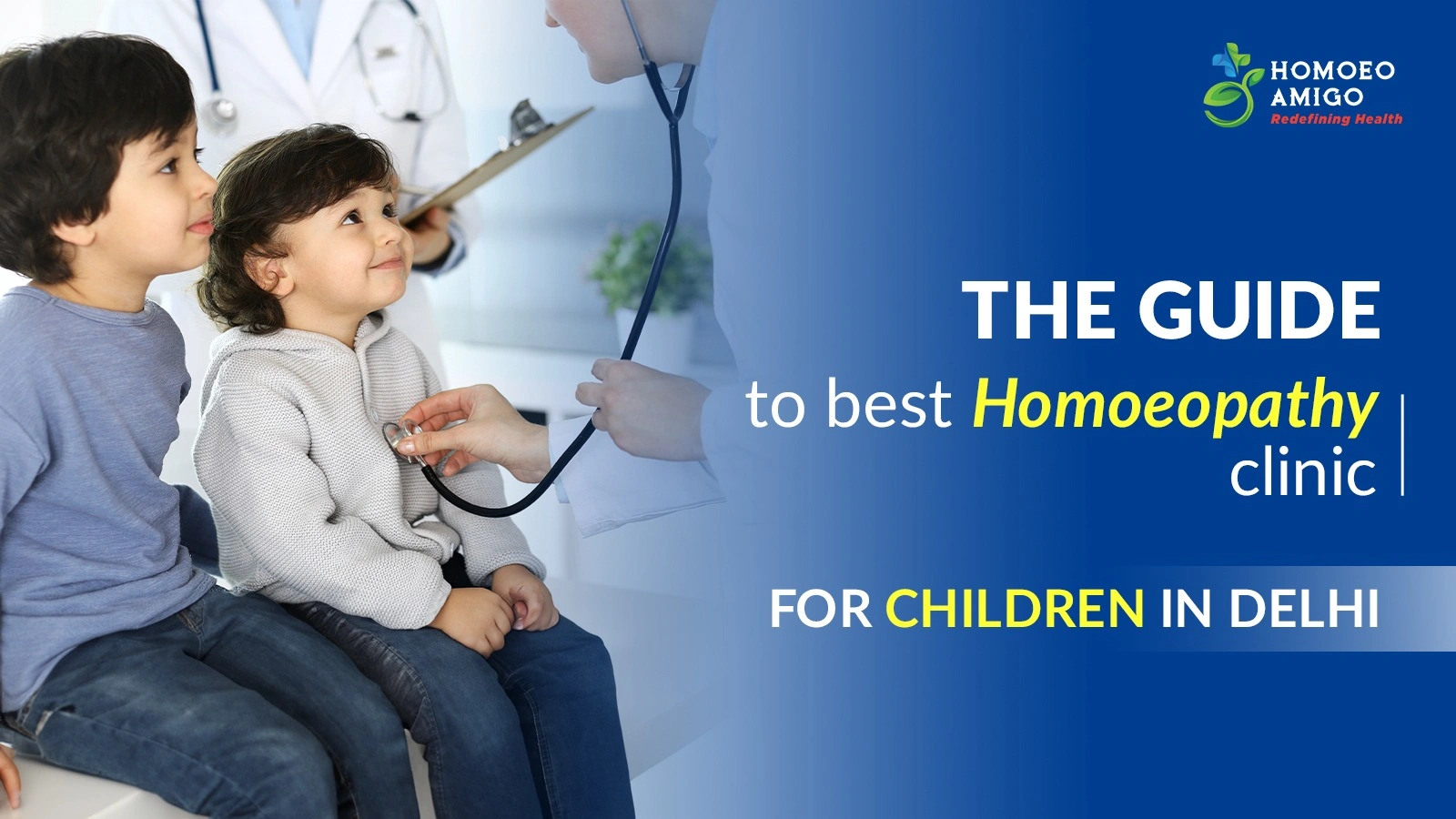 HOMOEO AMIGO
Redefining Health

THE GUIDE
to best Homoeopathy clinic

FOR CHILDREN IN DELHI